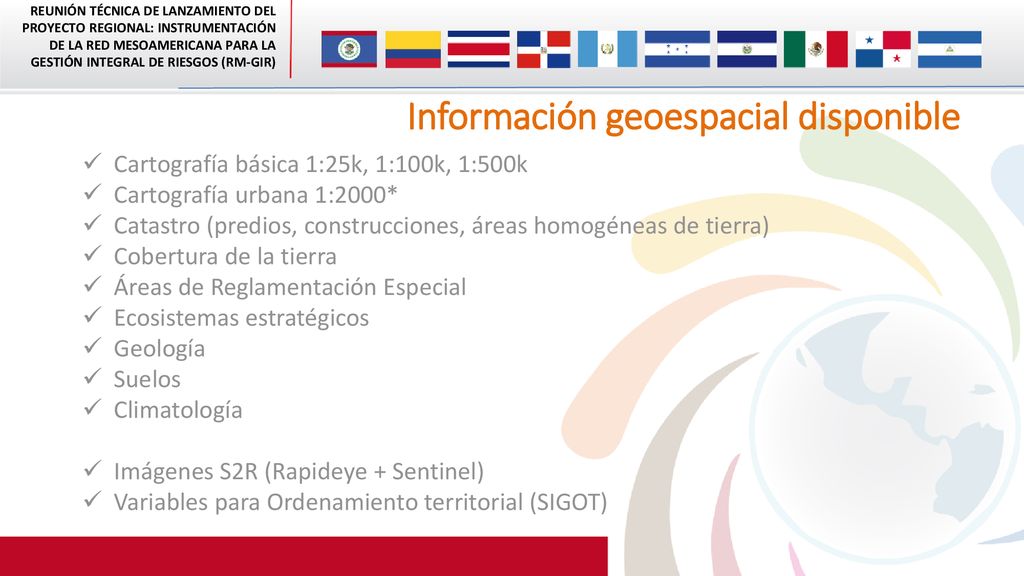 REUNIÓN TÉCNICA DE LANZAMIENTO DEL PROYECTO REGIONAL: INSTRUMENTACIÓN DE LA RED MESOAMERICANA PARA LA GESTIÓN INTEGRAL DE RIESGOS (RM-GIR)

Información geoespacial disponible

✓ Cartografía básica 1:25k, 1:100k, 1:500k
✓ Cartografía urbana 1:2000*
✓ Catastro (predios, construcciones, áreas homogéneas de tierra)
✓ Cobertura de la tierra
✓ Áreas de Reglamentación Especial
✓ Ecosistemas estratégicos
✓ Geología
✓ Suelos
✓ Climatología

✓ Imágenes S2R (Rapideye + Sentinel)
✓ Variables para Ordenamiento territorial (SIGOT)